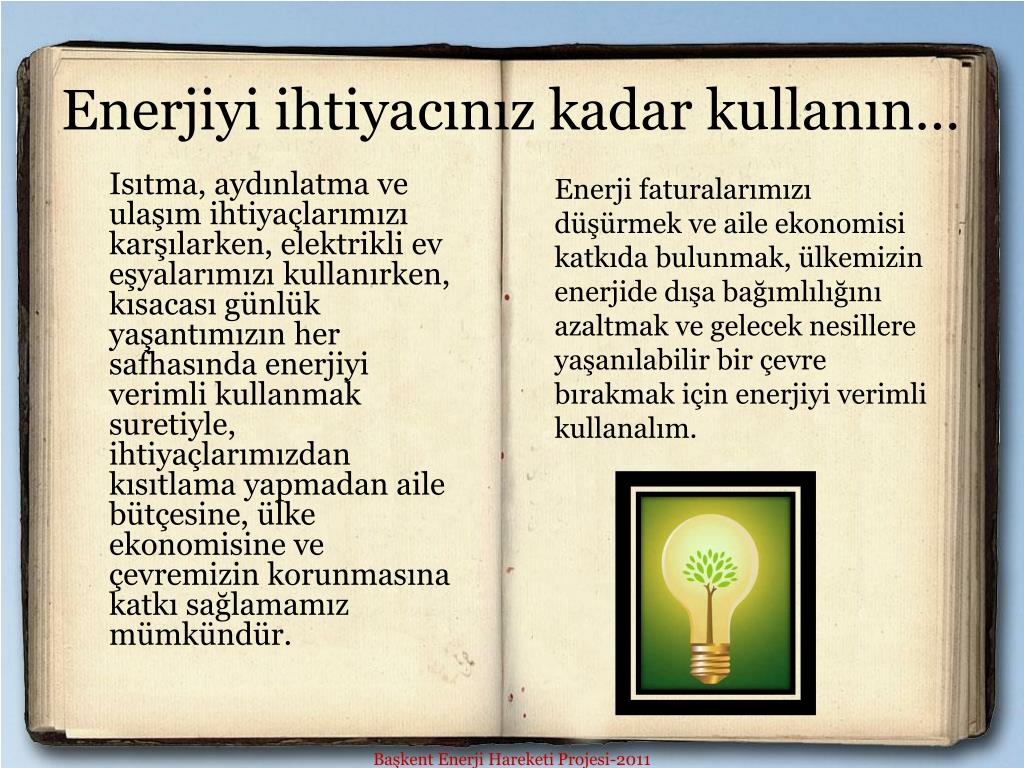 Enerjiyi ihtiyacınız kadar kullanın…

Isıtma, aydınlatma ve ulaşım ihtiyaçlarımızı karşılarken, elektrikli ev eşyalarımızı kullanırken, kısacası günlük yaşantımızın her safhasında enerjiyi verimli kullanmak suretiyle, ihtiyaçlarımızdan kısıtlama yapmadan aile bütçesine, ülke ekonomisine ve çevremizin korunmasına katkı sağlamamız mümkündür.

Enerji faturalarımızı düşürmek ve aile ekonomisi katkıda bulunmak, ülkemizin enerjide dışa bağımlılığını azaltmak ve gelecek nesillere yaşanılabilir bir çevre bırakmak için enerjiyi verimli kullanalım.

Başkent Enerji Hareketi Projesi-2011